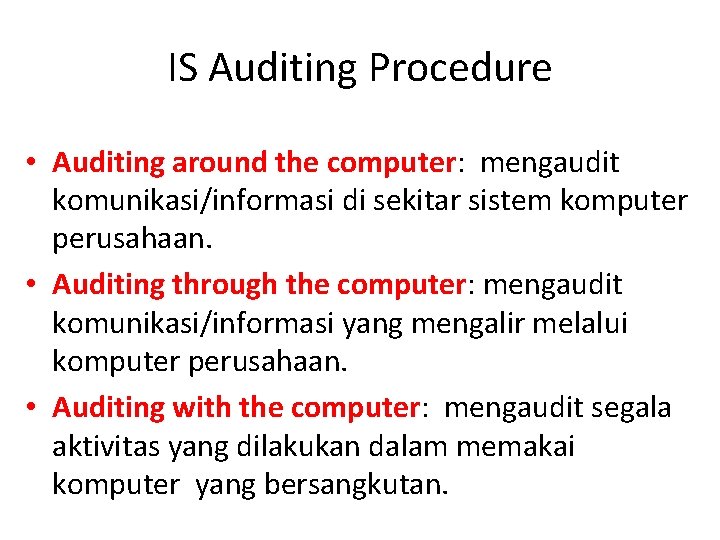 IS Auditing Procedure

• Auditing around the computer: mengaudit komunikasi/informasi di sekitar sistem komputer perusahaan.
• Auditing through the computer: mengaudit komunikasi/informasi yang mengalir melalui komputer perusahaan.
• Auditing with the computer: mengaudit segala aktivitas yang dilakukan dalam memakai komputer yang bersangkutan.